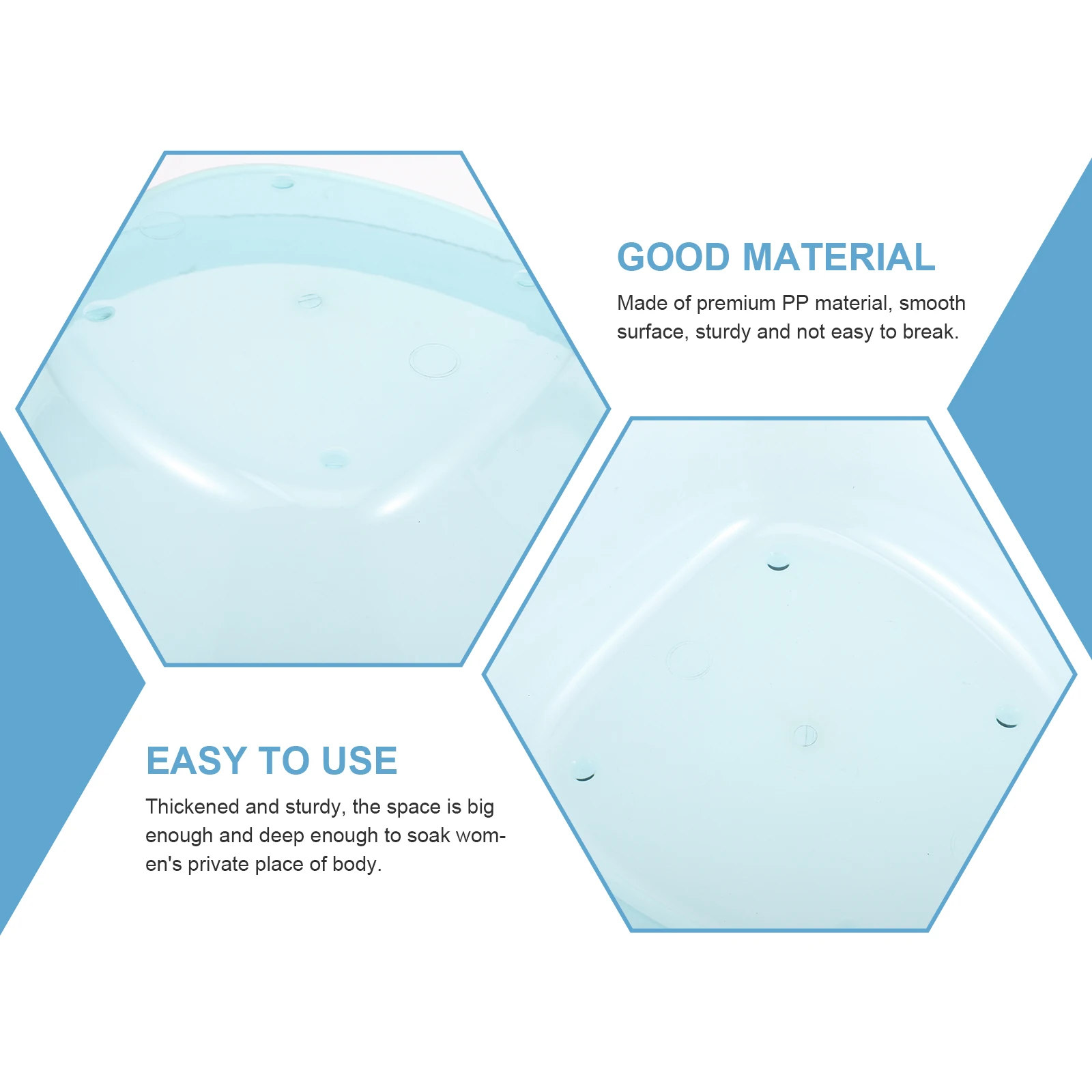 GOOD MATERIAL

Made of premium PP material, smooth surface, sturdy and not easy to break.

EASY TO USE

Thickened and sturdy, the space is big enough and deep enough to soak women's private place of body.